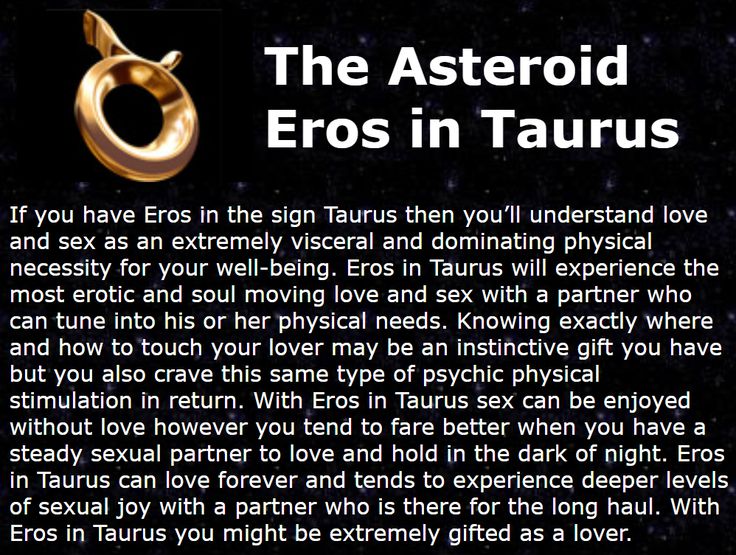 The Asteroid Eros in Taurus

If you have Eros in the sign Taurus then you'll understand love and sex as an extremely visceral and dominating physical necessity for your well-being. Eros in Taurus will experience the most erotic and soul moving love and sex with a partner who can tune into his or her physical needs. Knowing exactly where and how to touch your lover may be an instinctive gift you have but you also crave this same type of psychic physical stimulation in return. With Eros in Taurus sex can be enjoyed without love however you tend to fare better when you have a steady sexual partner to love and hold in the dark of night. Eros in Taurus can love forever and tends to experience deeper levels of sexual joy with a partner who is there for the long haul. With Eros in Taurus you might be extremely gifted as a lover.